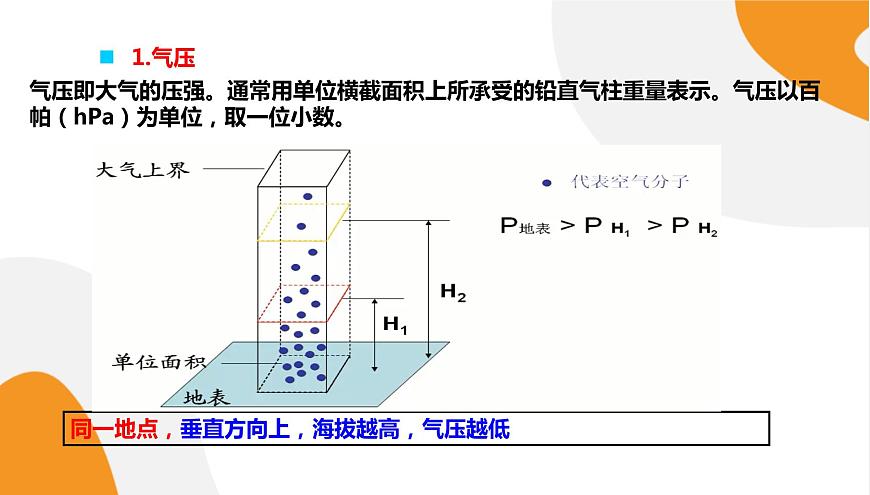 1.气压

气压即大气的压强。通常用单位横截面积上所承受的铅直气柱重量表示。气压以百帕（hPa）为单位，取一位小数。

大气上界

代表空气分子

$P_{地表} > P_{H_1} > P_{H_2}$

$H_2$

$H_1$

单位面积

地表

同一地点，垂直方向上，海拔越高，气压越低